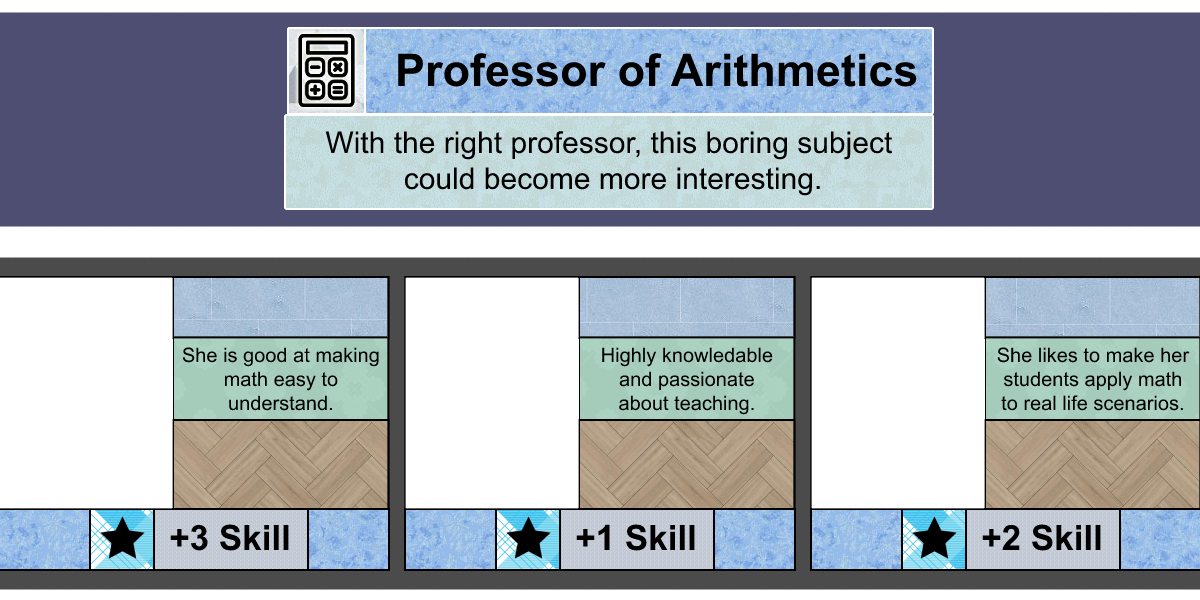 Professor of Arithmetics

With the right professor, this boring subject could become more interesting.

She is good at making math easy to understand.

+3 Skill

Highly knowledable and passionate about teaching.

+1 Skill

She likes to make her students apply math to real life scenarios.

+2 Skill